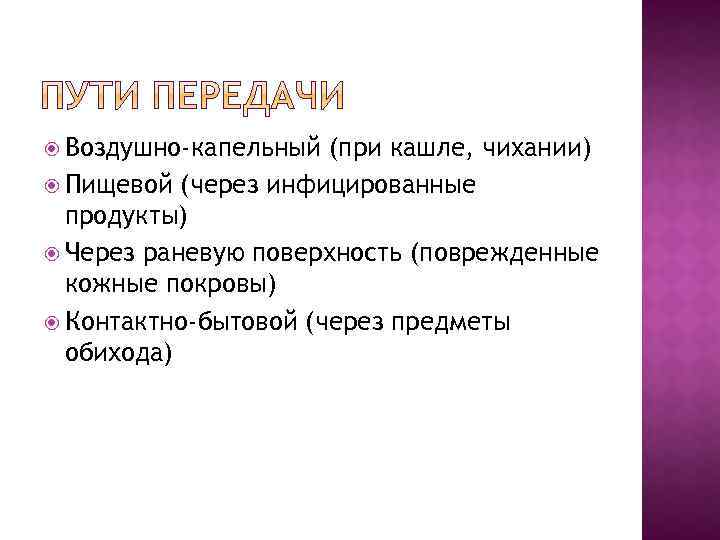 ПУТИ ПЕРЕДАЧИ

Воздушно-капельный (при кашле, чихании)

Пищевой (через инфицированные продукты)

Через раневую поверхность (поврежденные кожные покровы)

Контактно-бытовой (через предметы обихода)